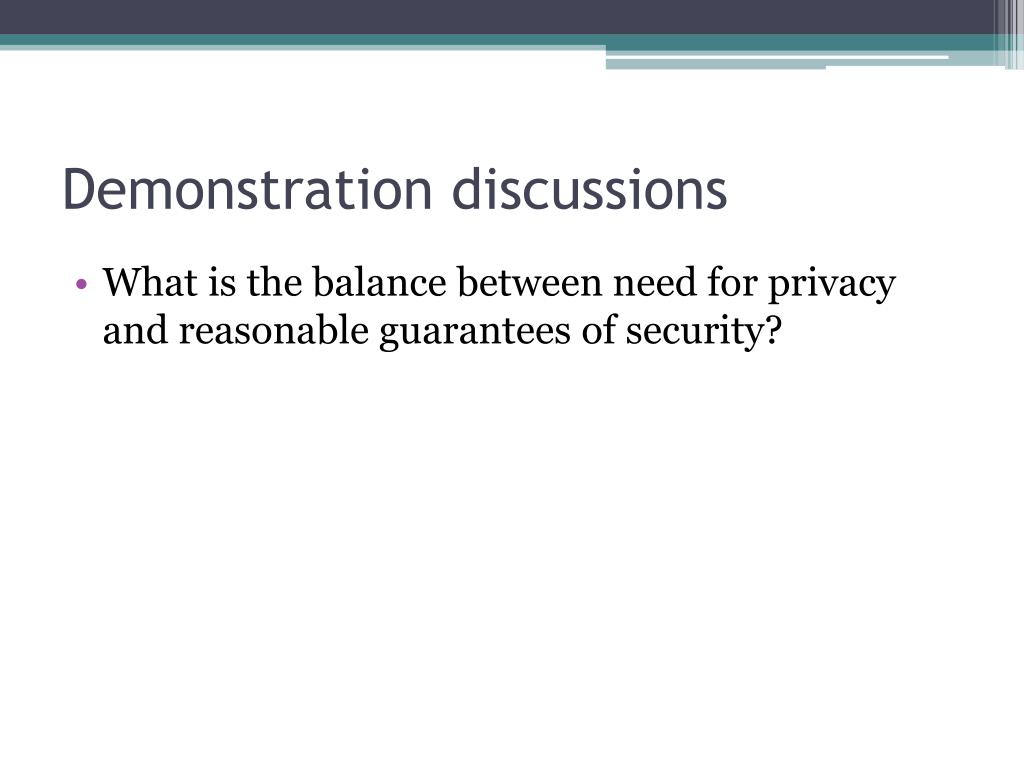 Demonstration discussions

• What is the balance between need for privacy and reasonable guarantees of security?